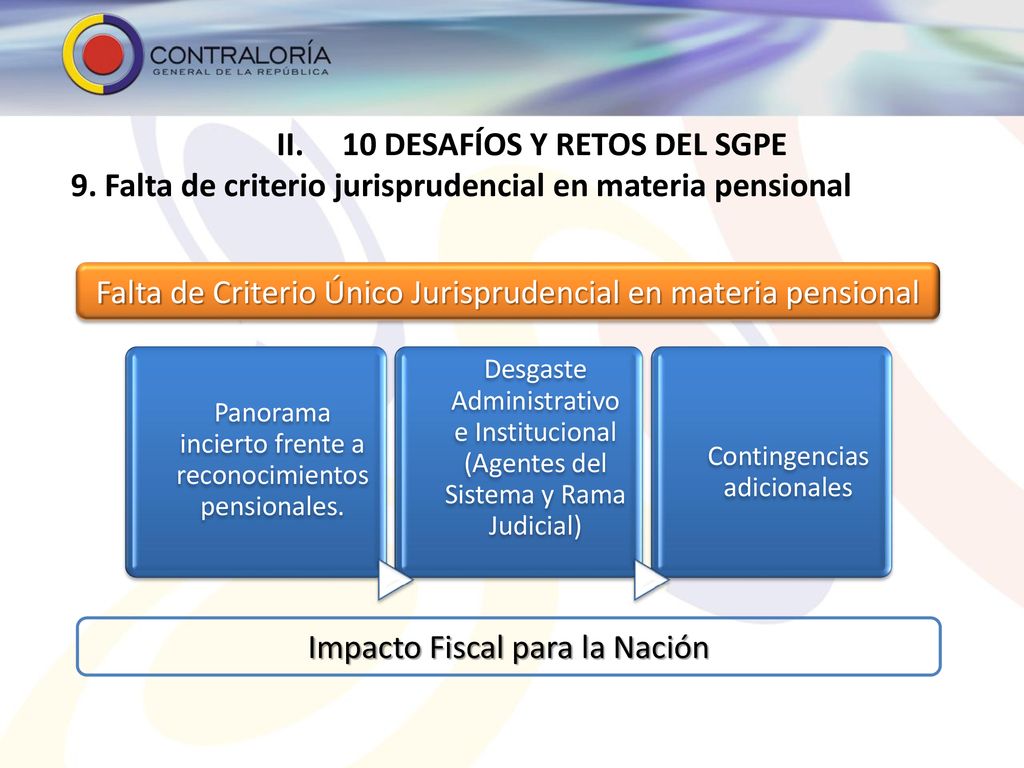 CONTRALORÍA
GENERAL DE LA REPÚBLICA

II. 10 DESAFÍOS Y RETOS DEL SGPE
9. Falta de criterio jurisprudencial en materia pensional

Falta de Criterio Único Jurisprudencial en materia pensional

Panorama incierto frente a reconocimientos pensionales.

Desgaste Administrativo e Institucional (Agentes del Sistema y Rama Judicial)

Contingencias adicionales

Impacto Fiscal para la Nación